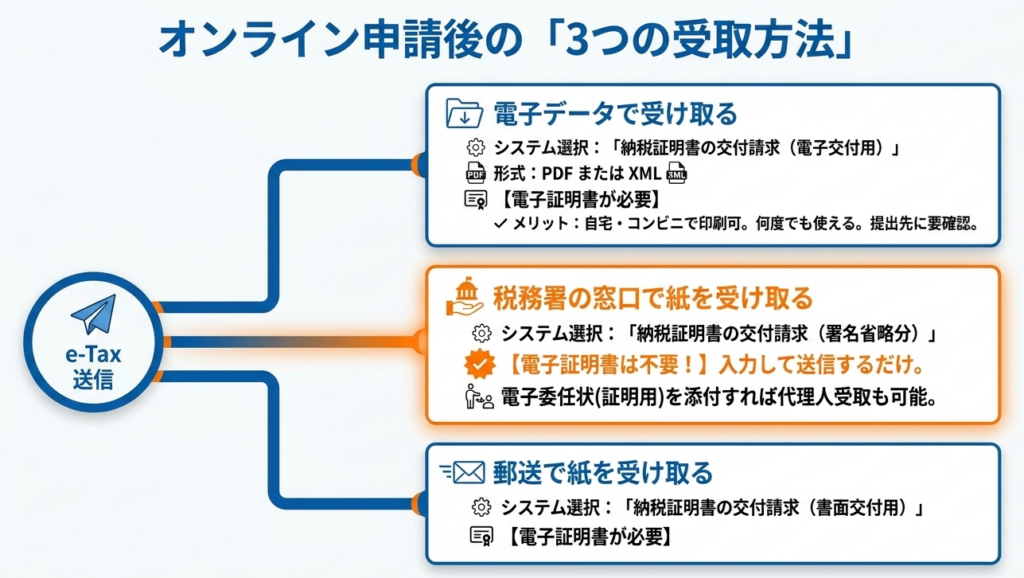 オンライン申請後の「3つの受取方法」

e-Tax
送信

電子データで受け取る
システム選択：「納税証明書の交付請求（電子交付用）」
PDF 形式：PDF または XML XML
【電子証明書が必要】
✓ メリット：自宅・コンビニで印刷可。何度でも使える。提出先に要確認。

税務署の窓口で紙を受け取る
システム選択：「納税証明書の交付請求（署名省略分）」
【電子証明書は不要！】入力して送信するだけ。
電子委任状(証明用)を添付すれば代理人受取も可能。

郵送で紙を受け取る
システム選択：「納税証明書の交付請求（書面交付用）」
【電子証明書が必要】